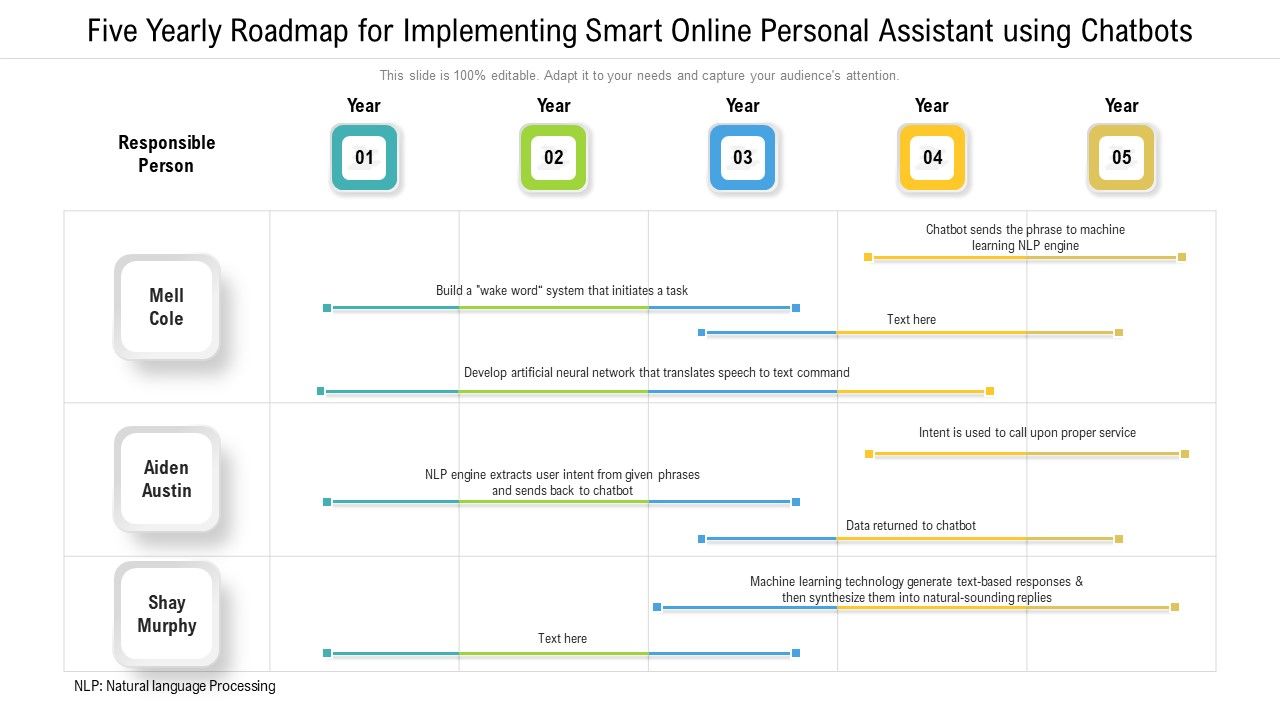 Five Yearly Roadmap for Implementing Smart Online Personal Assistant using Chatbots

This slide is 100% editable. Adapt it to your needs and capture your audience's attention.

Responsible Person

Year 01

Year 02

Year 03

Year 04

Year 05

Mell Cole

Chatbot sends the phrase to machine learning NLP engine

Build a "wake word" system that initiates a task

Text here

Develop artificial neural network that translates speech to text command

Aiden Austin

Intent is used to call upon proper service

NLP engine extracts user intent from given phrases and sends back to chatbot

Data returned to chatbot

Shay Murphy

Machine learning technology generate text-based responses & then synthesize them into natural-sounding replies

Text here

NLP: Natural language Processing